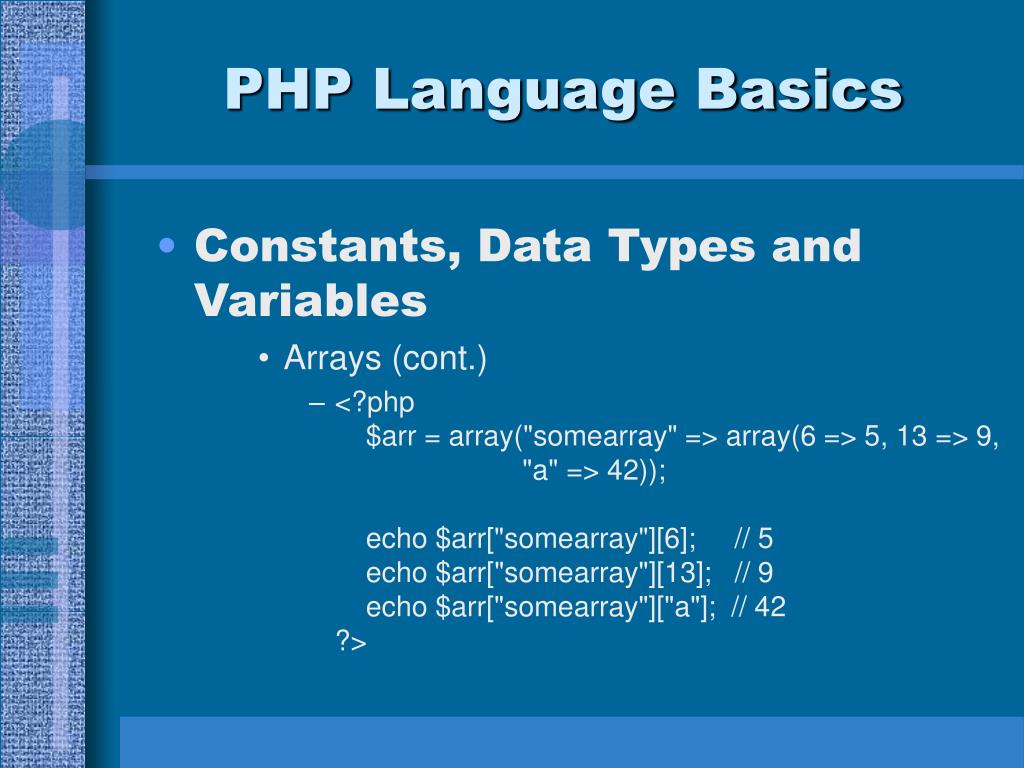 PHP Language Basics

• Constants, Data Types and Variables

• Arrays (cont.)

– <?php
$arr = array("somearray" => array(6 => 5, 13 => 9, "a" => 42));

echo $arr["somearray"][6]; // 5
echo $arr["somearray"][13]; // 9
echo $arr["somearray"]["a"]; // 42
?>